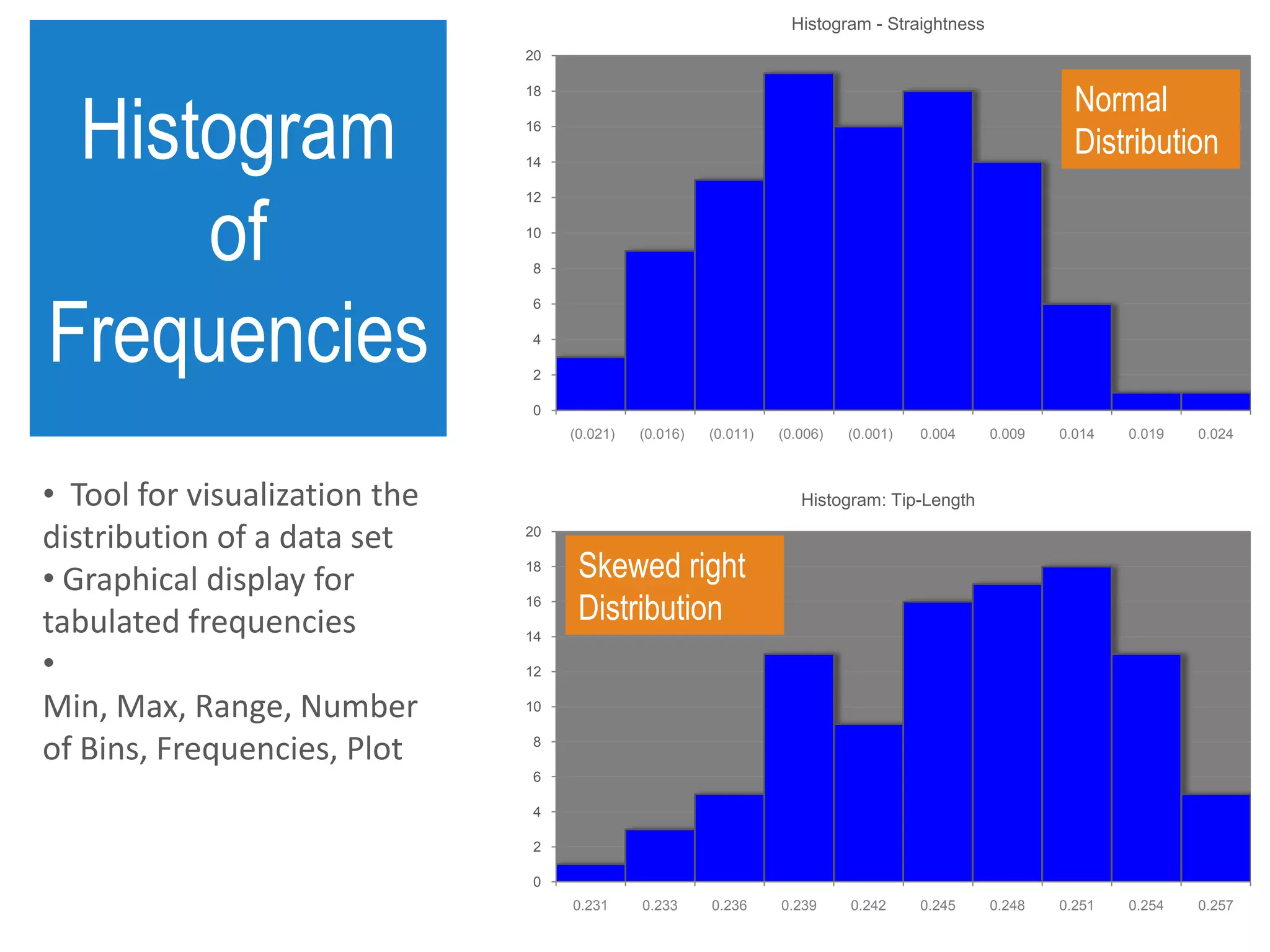 Histogram of Frequencies

• Tool for visualization the distribution of a data set
• Graphical display for tabulated frequencies
•
Min, Max, Range, Number of Bins, Frequencies, Plot

Histogram - Straightness

Normal Distribution

20
18
16
14
12
10
8
6
4
2
0

(0.021) (0.016) (0.011) (0.006) (0.001) 0.004 0.009 0.014 0.019 0.024

Histogram: Tip-Length

Skewed right Distribution

20
18
16
14
12
10
8
6
4
2
0

0.231 0.233 0.236 0.239 0.242 0.245 0.248 0.251 0.254 0.257